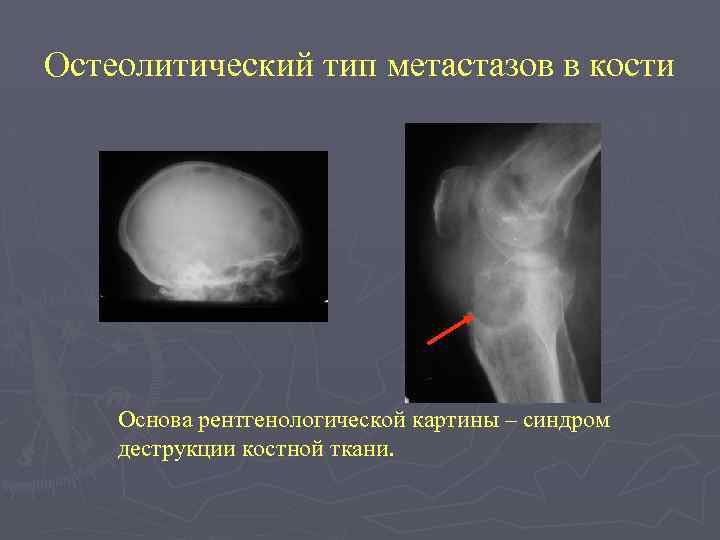 Остеолитический тип метастазов в кости

Основа рентгенологической картины – синдром деструкции костной ткани.